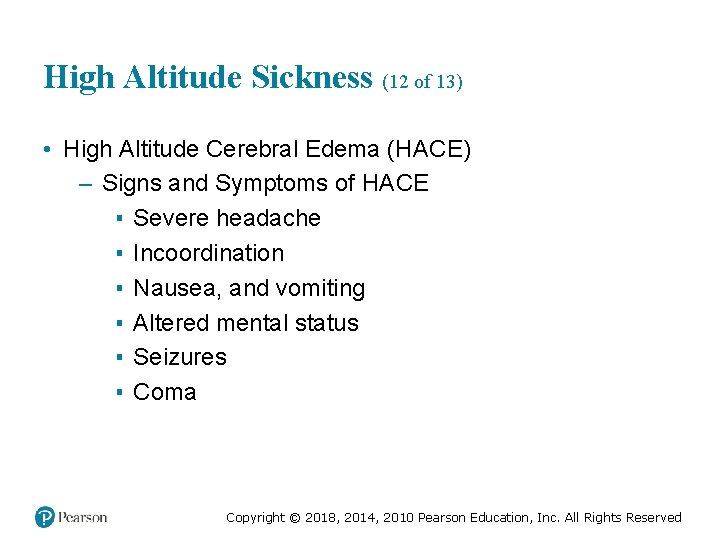 High Altitude Sickness (12 of 13)

• High Altitude Cerebral Edema (HACE)
  – Signs and Symptoms of HACE
    ▪ Severe headache
    ▪ Incoordination
    ▪ Nausea, and vomiting
    ▪ Altered mental status
    ▪ Seizures
    ▪ Coma

Pearson

Copyright © 2018, 2014, 2010 Pearson Education, Inc. All Rights Reserved